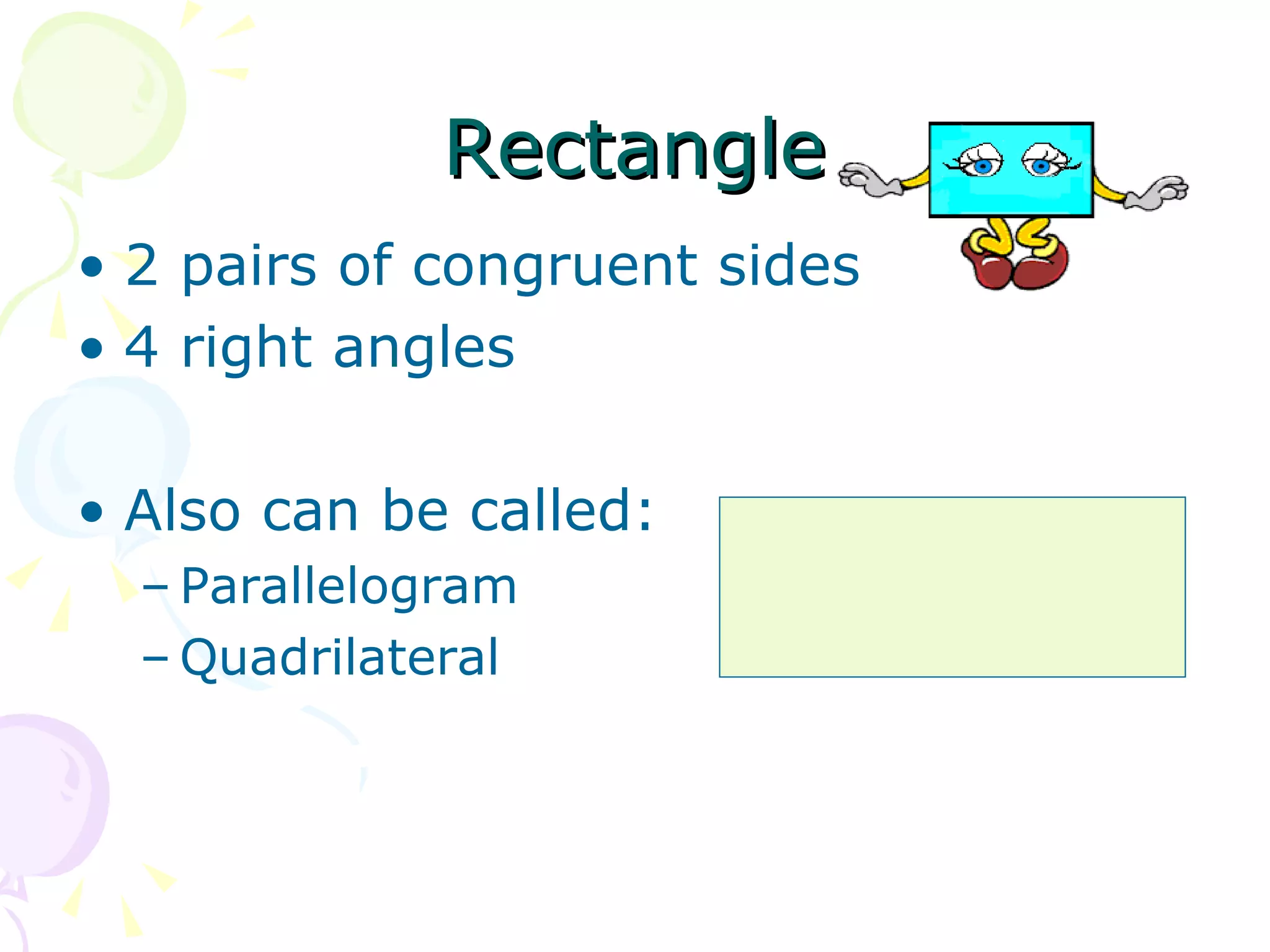 Rectangle

• 2 pairs of congruent sides
• 4 right angles

• Also can be called:
– Parallelogram
– Quadrilateral